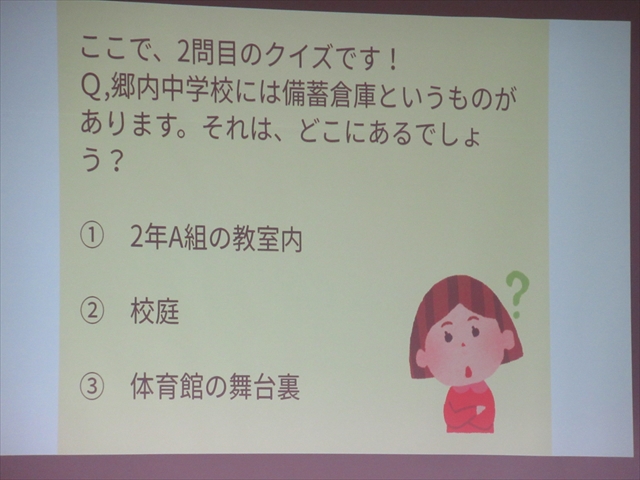 ここで、2問目のクイズです！
Q,郷内中学校には備蓄倉庫というものがあります。それは、どこにあるでしょう？

① 2年A組の教室内

② 校庭

③ 体育館の舞台裏

?